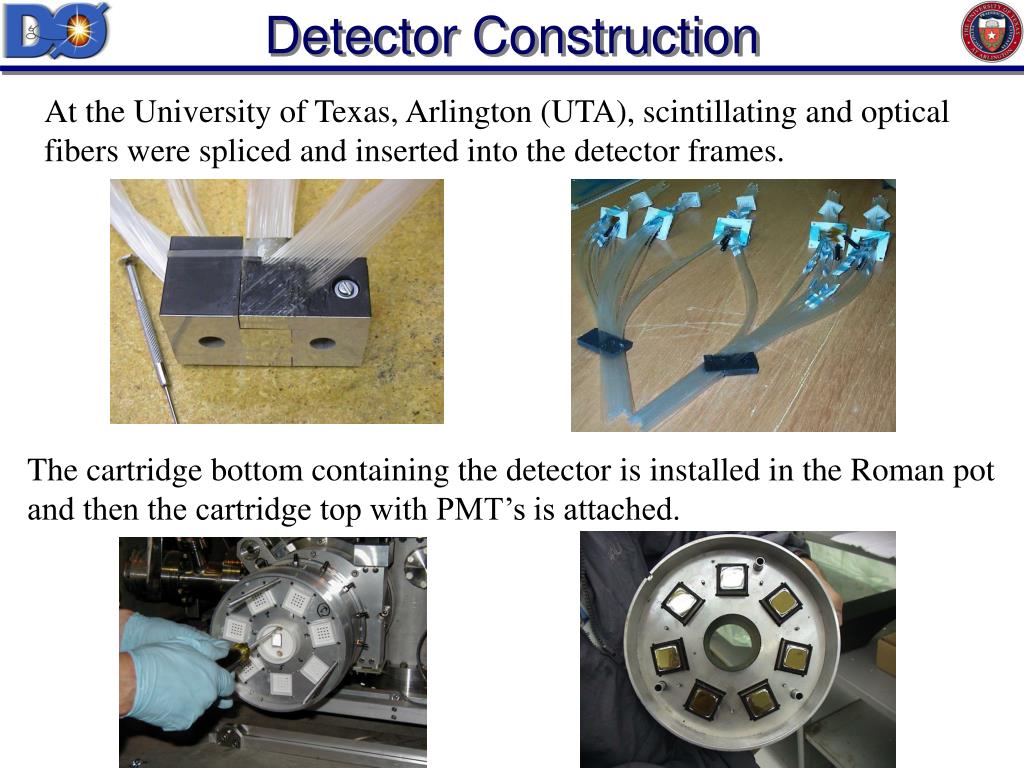 DØ

Detector Construction

At the University of Texas, Arlington (UTA), scintillating and optical fibers were spliced and inserted into the detector frames.

The cartridge bottom containing the detector is installed in the Roman pot and then the cartridge top with PMT’s is attached.